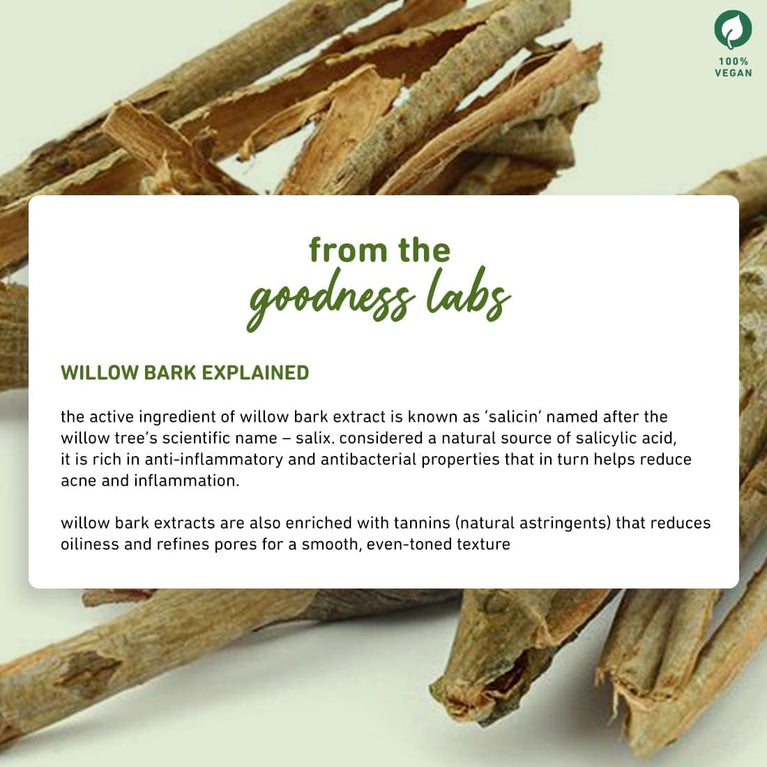 100%
VEGAN

from the
goodness labs

WILLOW BARK EXPLAINED

the active ingredient of willow bark extract is known as 'salicin' named after the willow tree's scientific name – salix. considered a natural source of salicylic acid, it is rich in anti-inflammatory and antibacterial properties that in turn helps reduce acne and inflammation.

willow bark extracts are also enriched with tannins (natural astringents) that reduces oiliness and refines pores for a smooth, even-toned texture